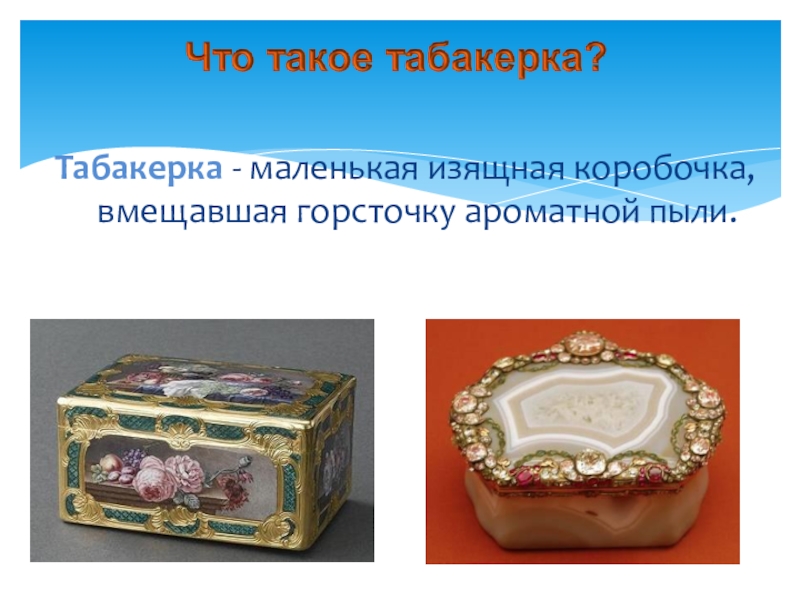 Что такое табакерка?

Табакерка - маленькая изящная коробочка, вмещавшая горсточку ароматной пыли.